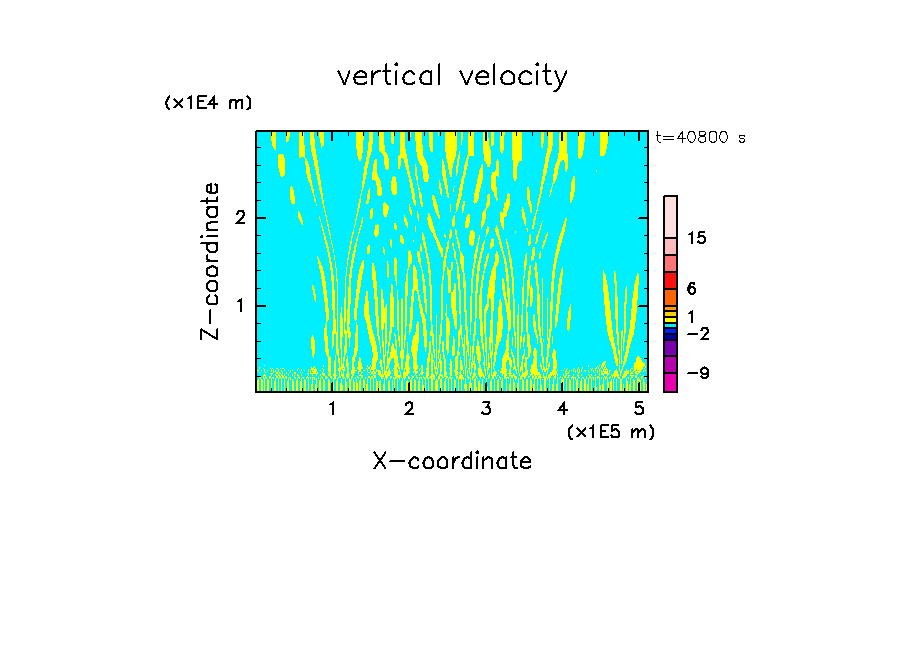 vertical velocity

(x1E4 m)

t=40800 s

Z-coordinate

2

1

15

6

1

−2

−9

1 2 3 4 5

(x1E5 m)

X-coordinate